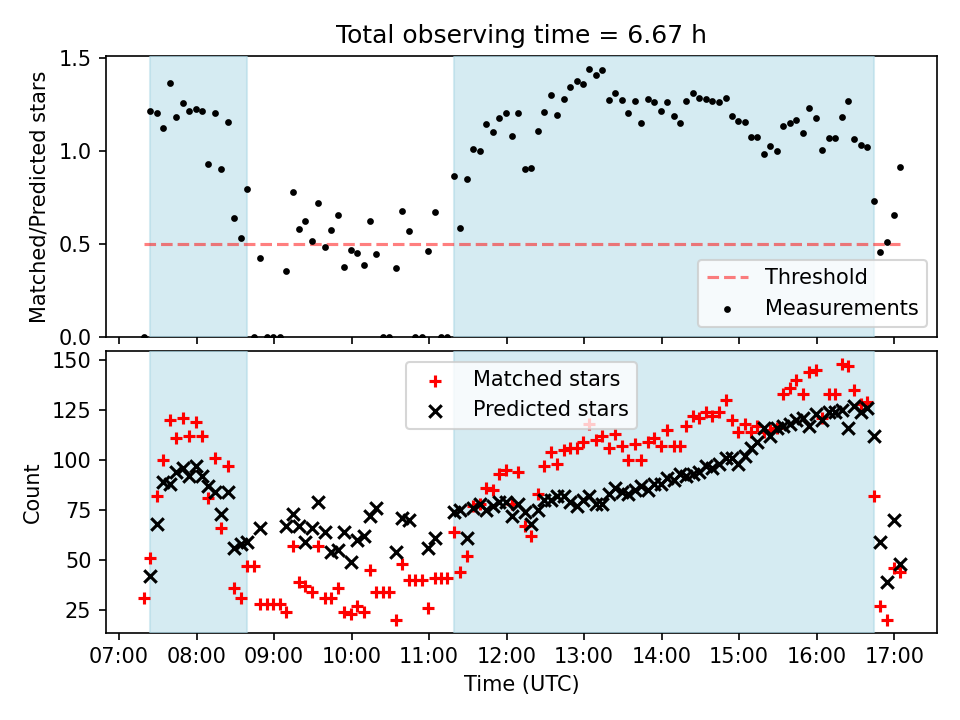 Total observing time = 6.67 h

Matched/Predicted stars

1.5
1.0
0.5
0.0

Threshold
Measurements

Count

150
125
100
75
50
25

Matched stars
Predicted stars

07:00 08:00 09:00 10:00 11:00 12:00 13:00 14:00 15:00 16:00 17:00

Time (UTC)